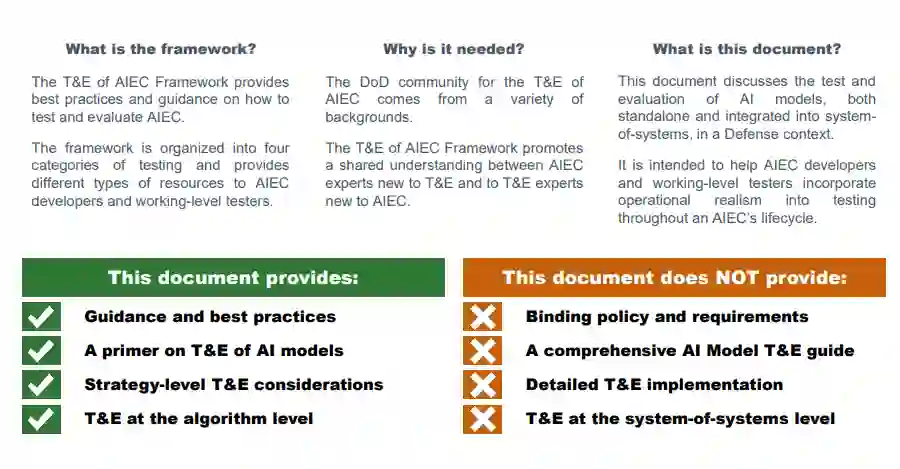 What is the framework?

The T&E of AIEC Framework provides best practices and guidance on how to test and evaluate AIEC.

The framework is organized into four categories of testing and provides different types of resources to AIEC developers and working-level testers.

Why is it needed?

The DoD community for the T&E of AIEC comes from a variety of backgrounds.

The T&E of AIEC Framework promotes a shared understanding between AIEC experts new to T&E and to T&E experts new to AIEC.

What is this document?

This document discusses the test and evaluation of AI models, both standalone and integrated into system-of-systems, in a Defense context.

It is intended to help AIEC developers and working-level testers incorporate operational realism into testing throughout an AIEC's lifecycle.

This document provides:

Guidance and best practices

A primer on T&E of AI models

Strategy-level T&E considerations

T&E at the algorithm level

This document does NOT provide:

Binding policy and requirements

A comprehensive AI Model T&E guide

Detailed T&E implementation

T&E at the system-of-systems level